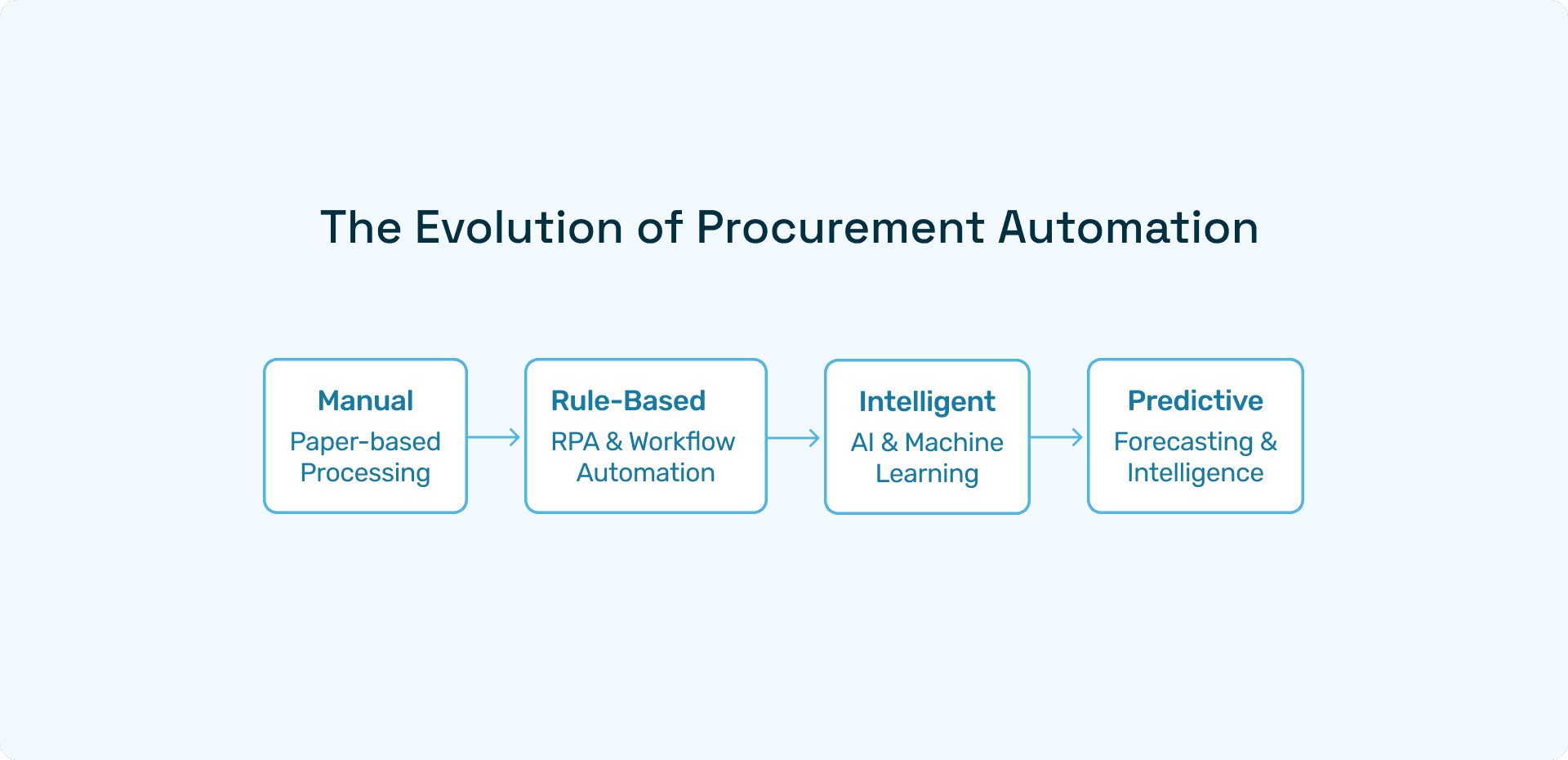 The Evolution of Procurement Automation

Manual
Paper-based Processing

Rule-Based
RPA & Workflow Automation

Intelligent
AI & Machine Learning

Predictive
Forecasting & Intelligence